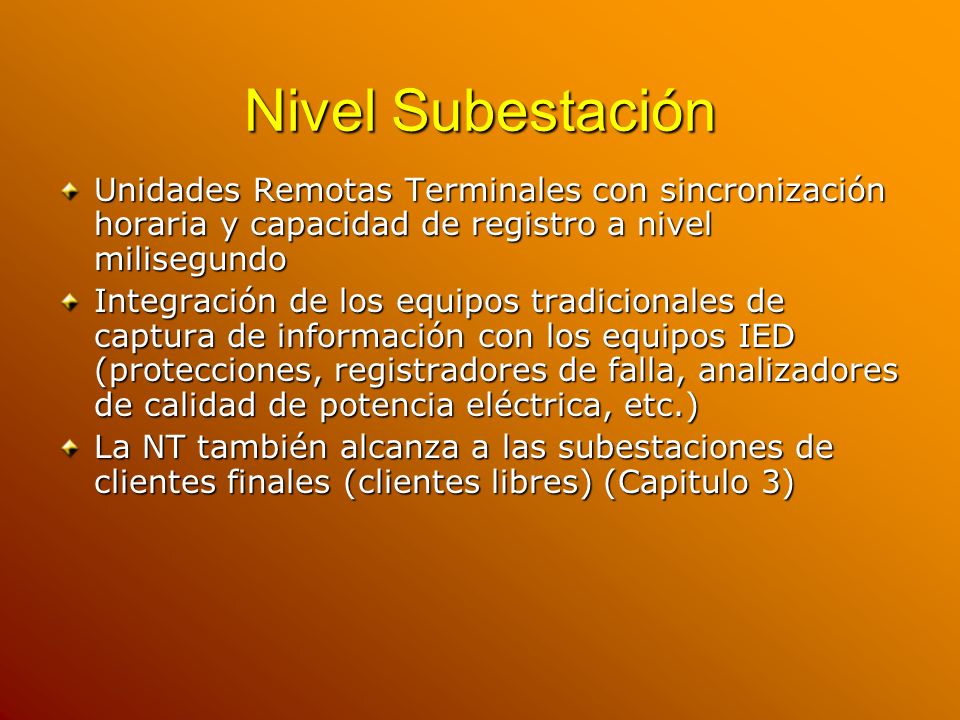 Nivel Subestación

Unidades Remotas Terminales con sincronización horaria y capacidad de registro a nivel milisegundo

Integración de los equipos tradicionales de captura de información con los equipos IED (protecciones, registradores de falla, analizadores de calidad de potencia eléctrica, etc.)

La NT también alcanza a las subestaciones de clientes finales (clientes libres) (Capitulo 3)